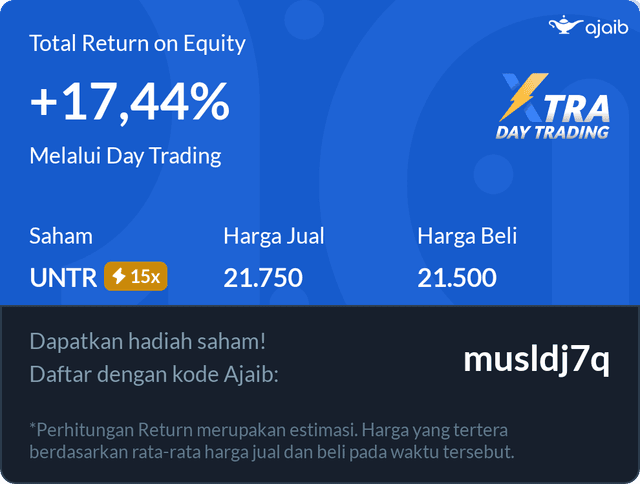 ajaib

Total Return on Equity

+17,44%

Melalui Day Trading

XTRA
DAY TRADING

| Saham | Harga Jual | Harga Beli |
|---|---|---|
| UNTR 15x | 21.750 | 21.500 |

Dapatkan hadiah saham!
Daftar dengan kode Ajaib:

musldj7q

*Perhitungan Return merupakan estimasi. Harga yang tertera berdasarkan rata-rata harga jual dan beli pada waktu tersebut.